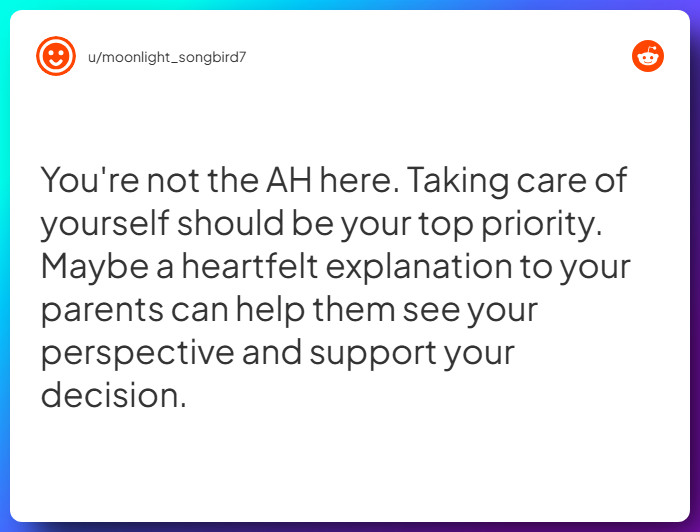 u/moonlight_songbird7

You're not the AH here. Taking care of yourself should be your top priority. Maybe a heartfelt explanation to your parents can help them see your perspective and support your decision.